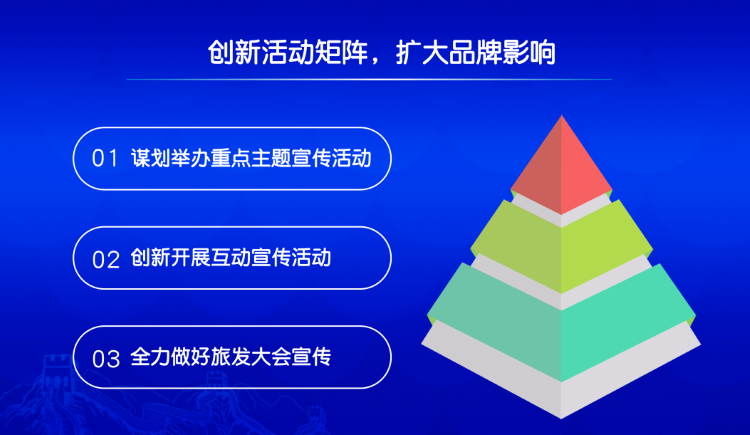 创新活动矩阵，扩大品牌影响

01 谋划举办重点主题宣传活动

02 创新开展互动宣传活动

03 全力做好旅发大会宣传